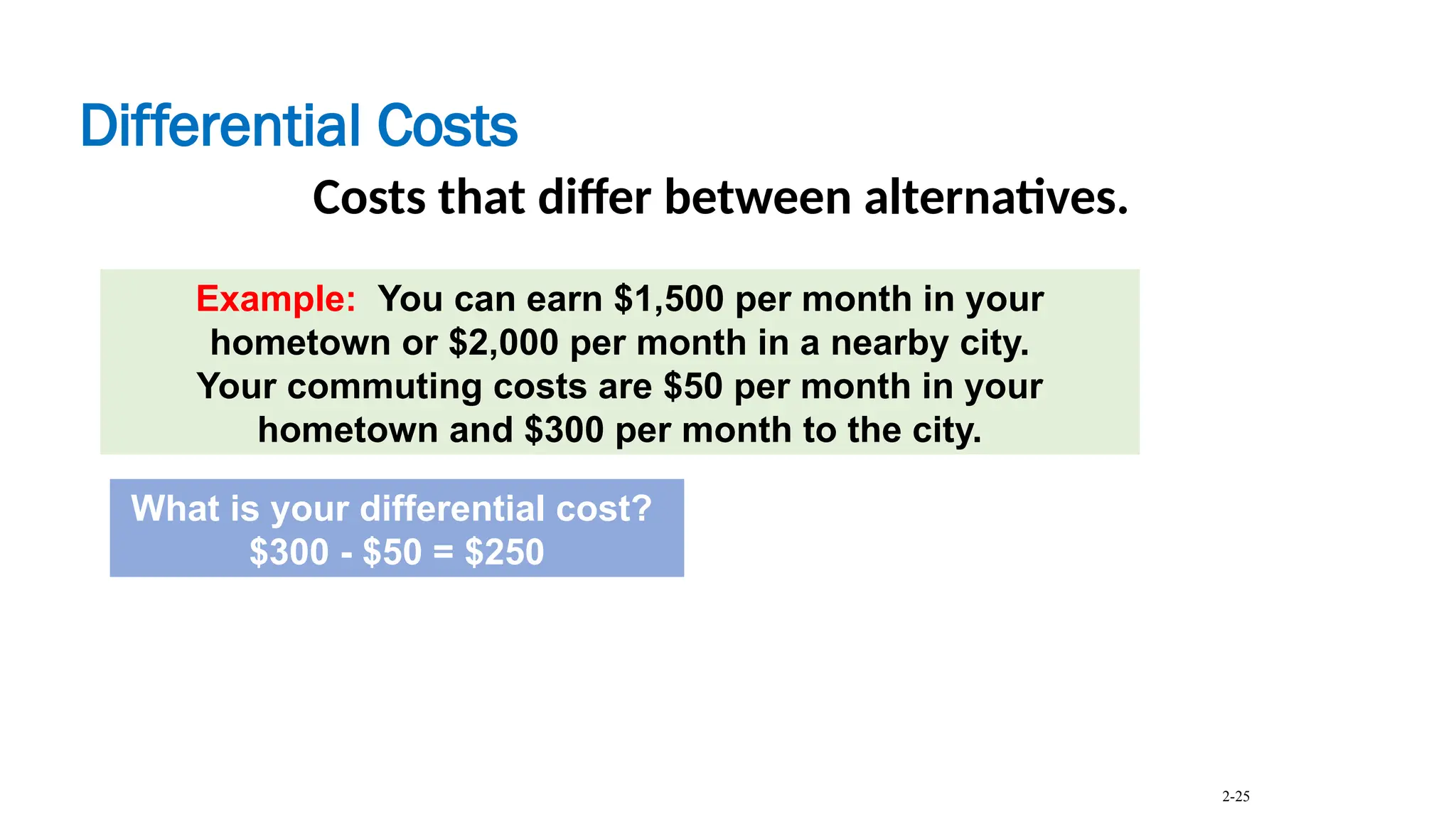 Differential Costs

Costs that differ between alternatives.

Example: You can earn \$1,500 per month in your hometown or \$2,000 per month in a nearby city. Your commuting costs are \$50 per month in your hometown and \$300 per month to the city.

What is your differential cost?
\$300 - \$50 = \$250

2-25